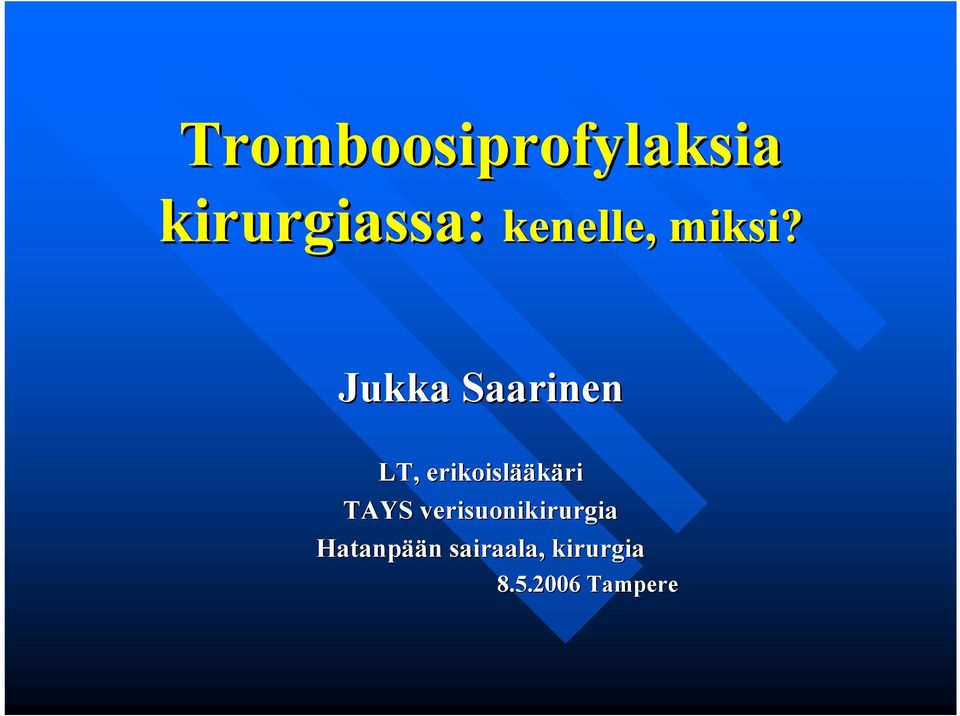 Tromboosiprofylaksia kirurgiassa: kenelle, miksi?

Jukka Saarinen

LT, erikoislääkäri
TAYS verisuonikirurgia
Hatanpään sairaala, kirurgia
8.5.2006 Tampere